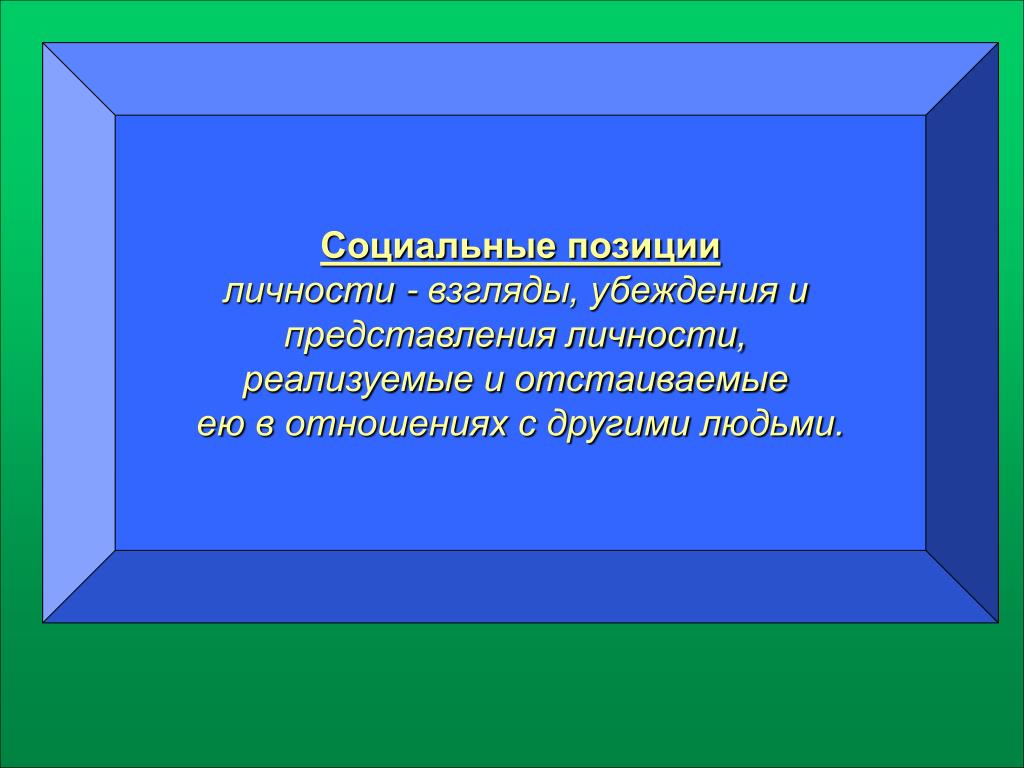 Социальные позиции
личности - взгляды, убеждения и представления личности, реализуемые и отстаиваемые ею в отношениях с другими людьми.